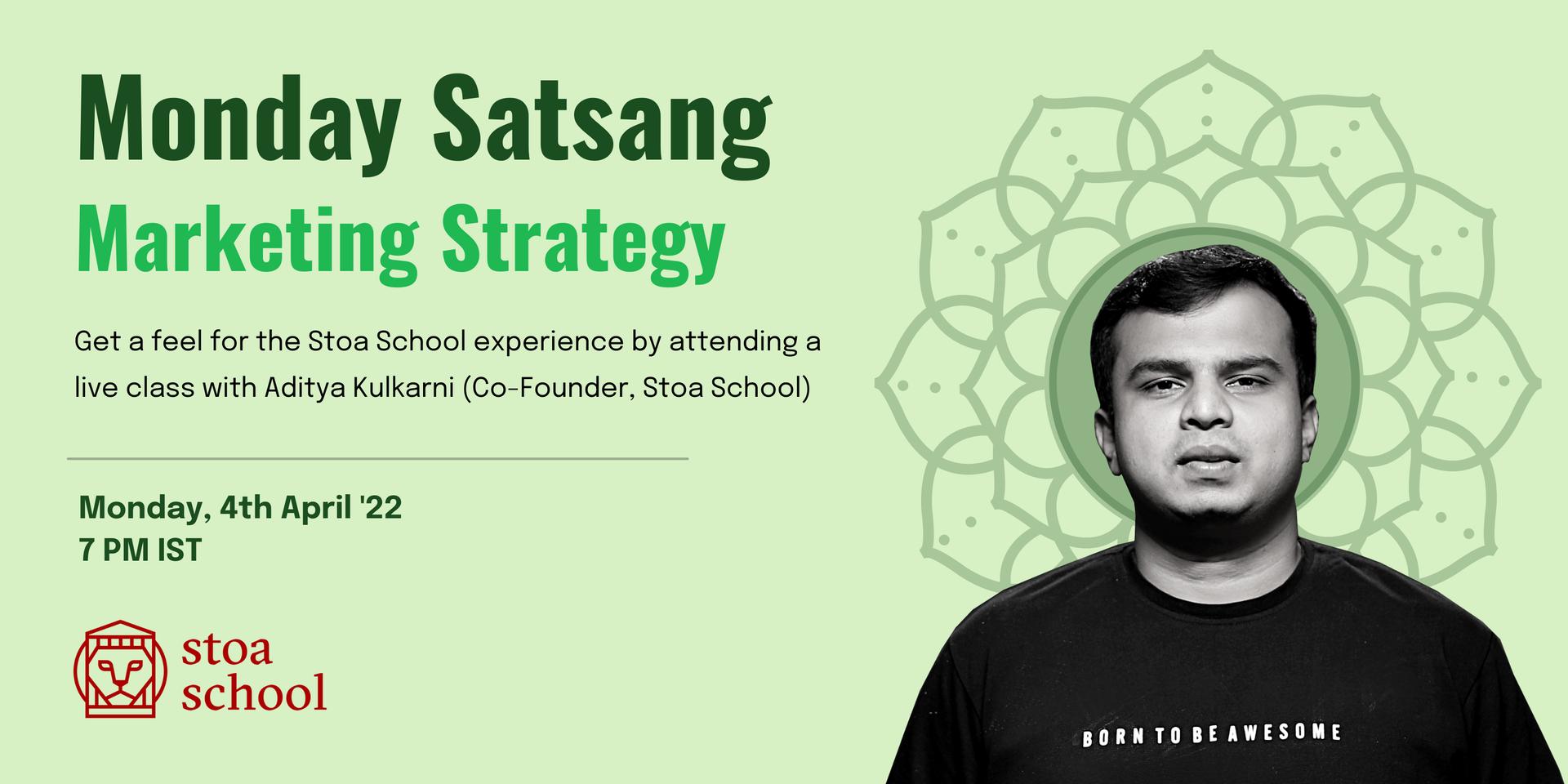 Monday Satsang
Marketing Strategy

Get a feel for the Stoa School experience by attending a live class with Aditya Kulkarni (Co-Founder, Stoa School)

Monday, 4th April '22
7 PM IST

stoa
school

BORN TO BE AWESOME